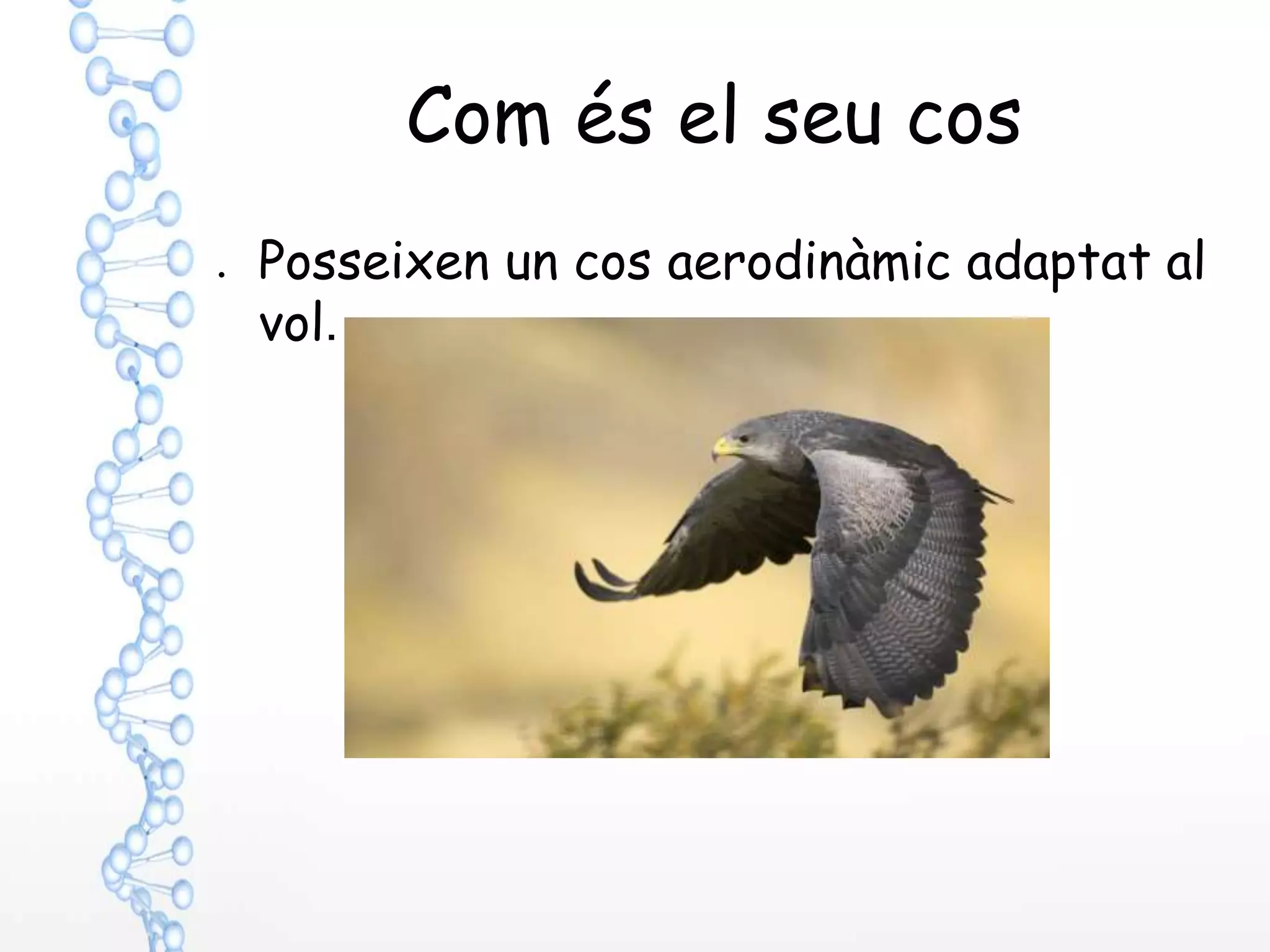 Com és el seu cos

. Posseixen un cos aerodinàmic adaptat al vol.